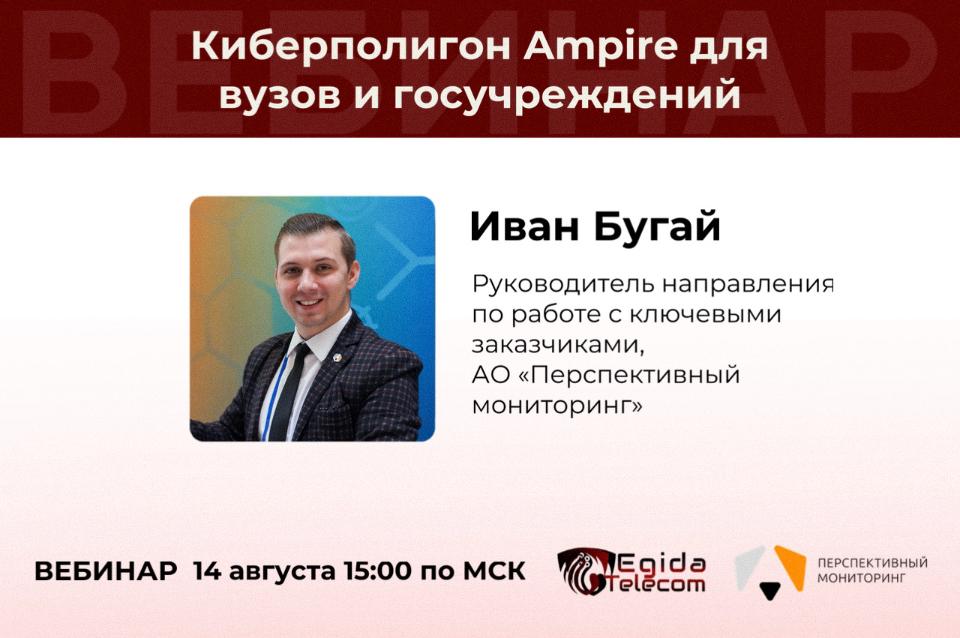 ВЕБИНАР

Киберполигон Ampire для вузов и госучреждений

Иван Бугай

Руководитель направления по работе с ключевыми заказчиками, АО «Перспективный мониторинг»

ВЕБИНАР 14 августа 15:00 по МСК

Egida Telecom

ПЕРСПЕКТИВНЫЙ МОНИТОРИНГ